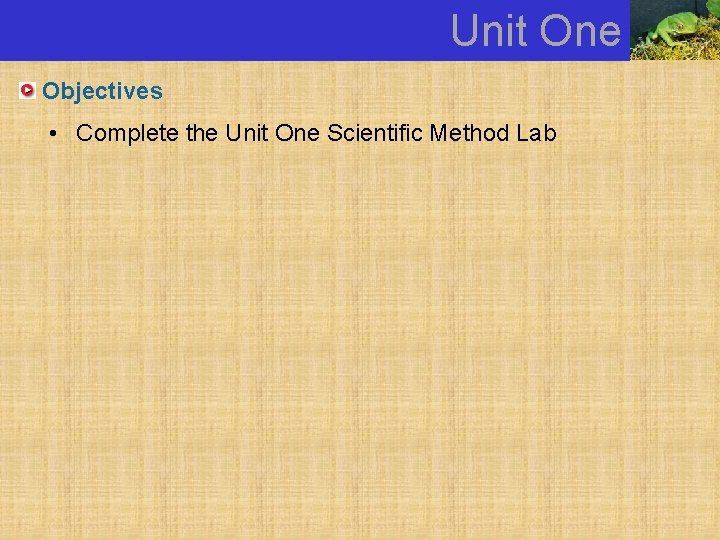 Unit One

Objectives

• Complete the Unit One Scientific Method Lab